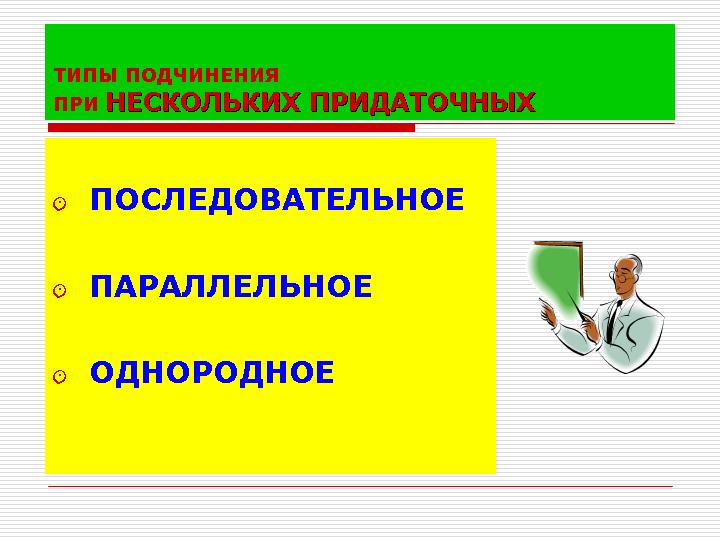 ТИПЫ ПОДЧИНЕНИЯ
ПРИ НЕСКОЛЬКИХ ПРИДАТОЧНЫХ

ПОСЛЕДОВАТЕЛЬНОЕ

ПАРАЛЛЕЛЬНОЕ

ОДНОРОДНОЕ